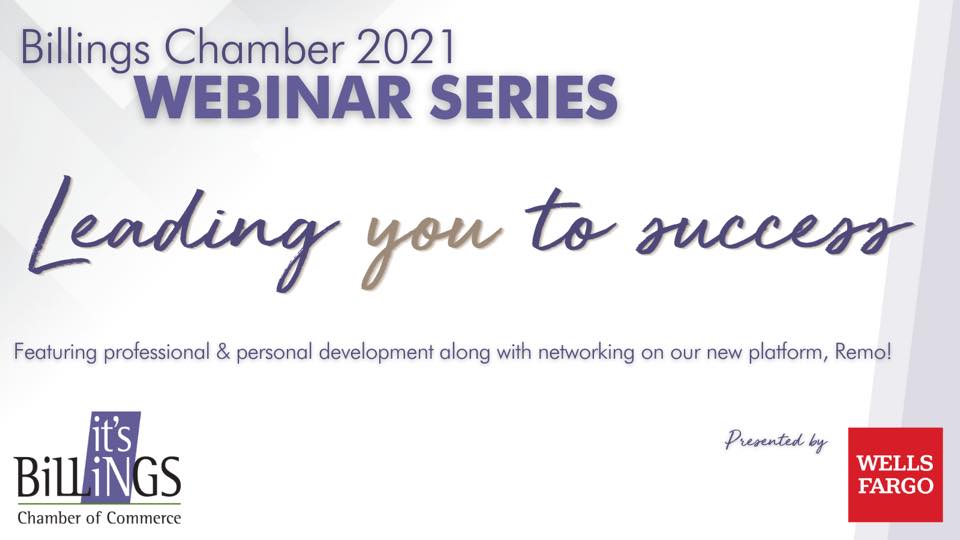 Billings Chamber 2021
WEBINAR SERIES

Leading you to success

Featuring professional & personal development along with networking on our new platform, Remo!

it's BiLLiNGS
Chamber of Commerce

Presented by

WELLS FARGO